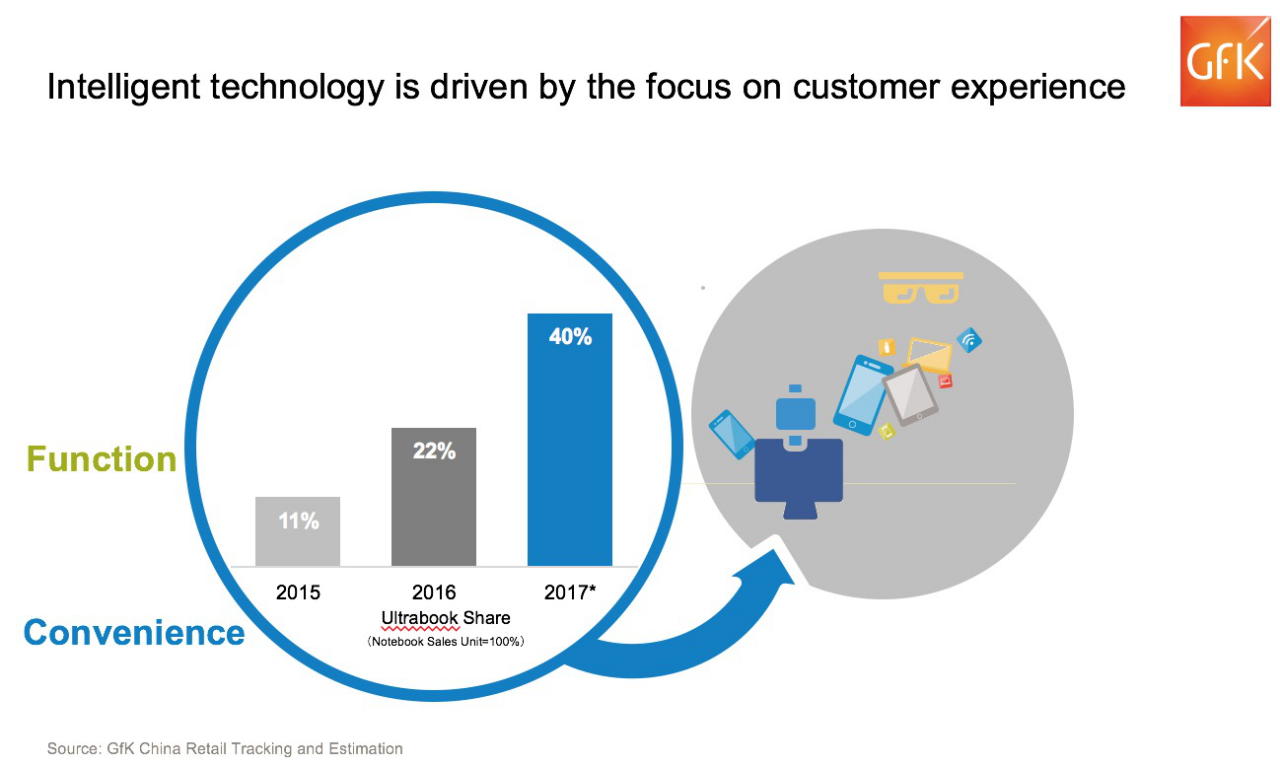 Intelligent technology is driven by the focus on customer experience

GfK

Function

Convenience

11%

22%

40%

2015

2016

2017*

Ultrabook Share

(Notebook Sales Unit=100%)

Source: GfK China Retail Tracking and Estimation